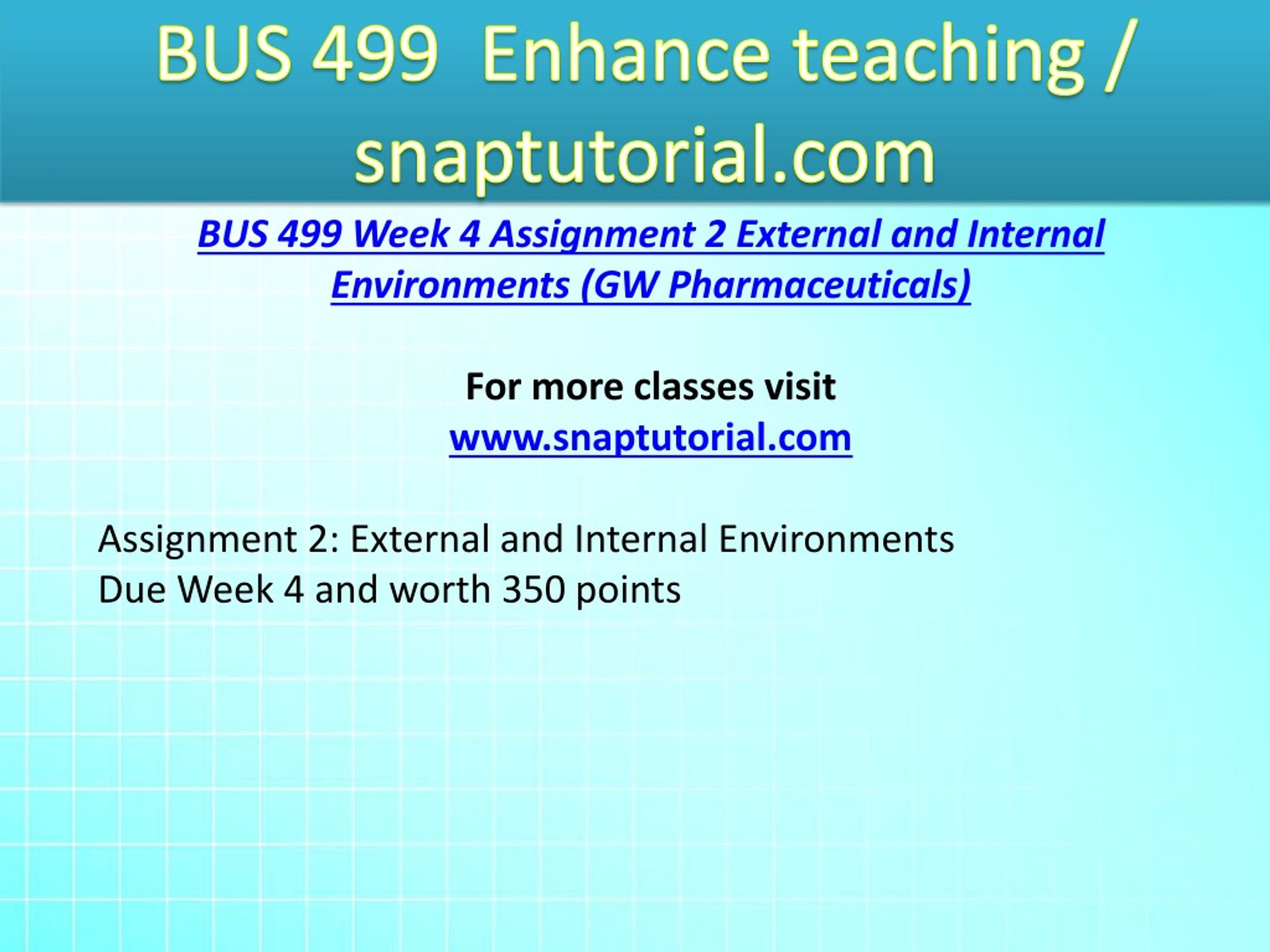 BUS 499 Enhance teaching / snaptutorial.com

BUS 499 Week 4 Assignment 2 External and Internal Environments (GW Pharmaceuticals)

For more classes visit
www.snaptutorial.com

Assignment 2: External and Internal Environments
Due Week 4 and worth 350 points